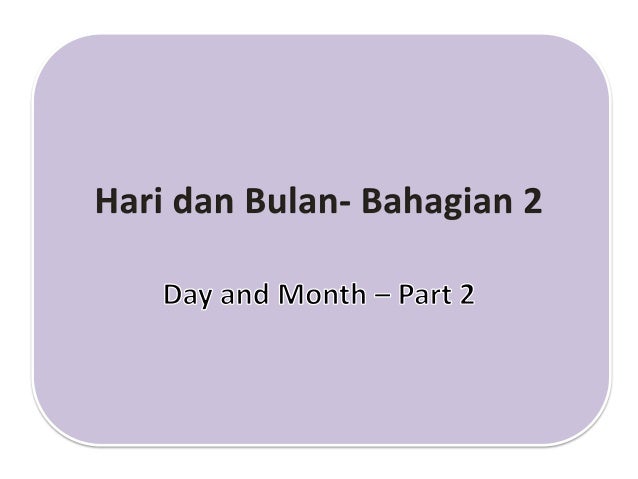 Hari dan Bulan- Bahagian 2

Day and Month – Part 2